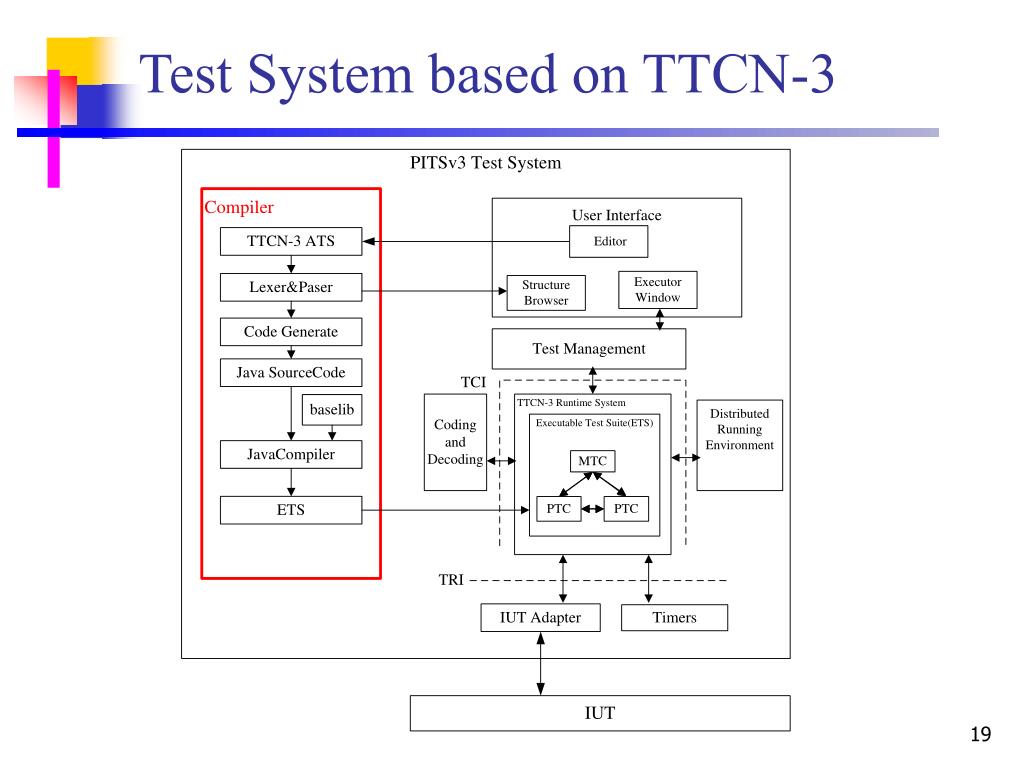 Test System based on TTCN-3

PITSv3 Test System

Compiler

TTCN-3 ATS

Lexer&Paser

Code Generate

Java SourceCode

baselib

JavaCompiler

ETS

User Interface

Editor

Structure Browser

Executor Window

Test Management

TCI

Coding and Decoding

TTCN-3 Runtime System

Executable Test Suite(ETS)

MTC

PTC

PTC

Distributed Running Environment

TRI

IUT Adapter

Timers

IUT

19